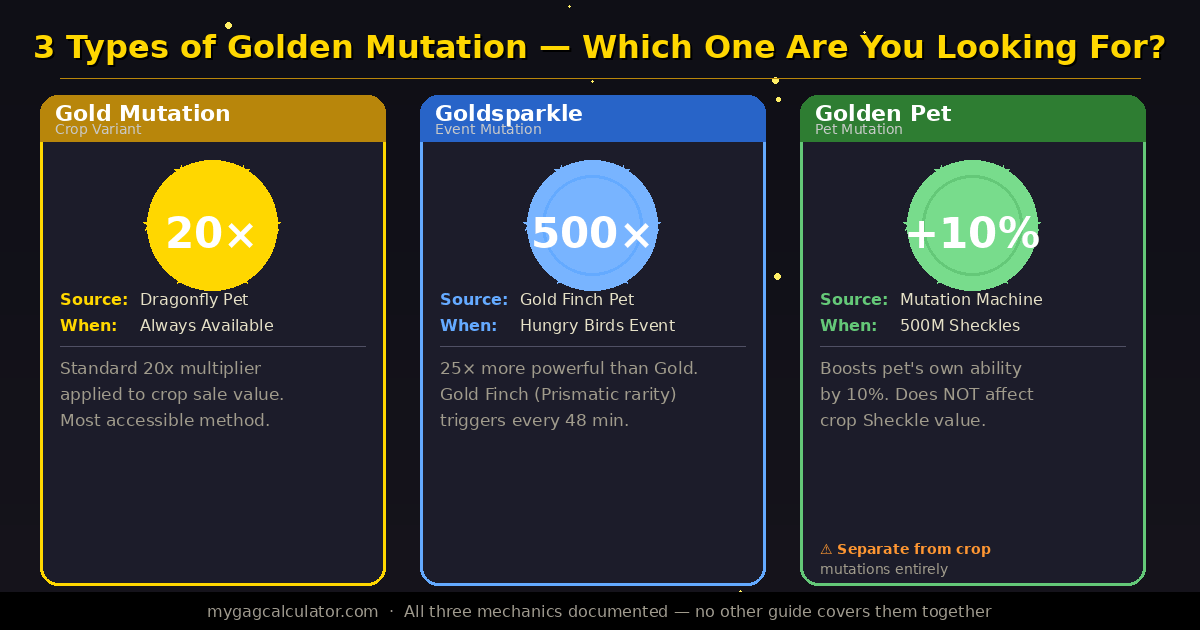 3 Types of Golden Mutation — Which One Are You Looking For?

Gold Mutation
Crop Variant

20×

Source: Dragonfly Pet
When: Always Available

Standard 20x multiplier applied to crop sale value. Most accessible method.

Goldsparkle
Event Mutation

500×

Source: Gold Finch Pet
When: Hungry Birds Event

25× more powerful than Gold. Gold Finch (Prismatic rarity) triggers every 48 min.

Golden Pet
Pet Mutation

+10%

Source: Mutation Machine
When: 500M Sheckles

Boosts pet's own ability by 10%. Does NOT affect crop Sheckle value.

⚠ Separate from crop mutations entirely

mygagcalculator.com · All three mechanics documented — no other guide covers them together